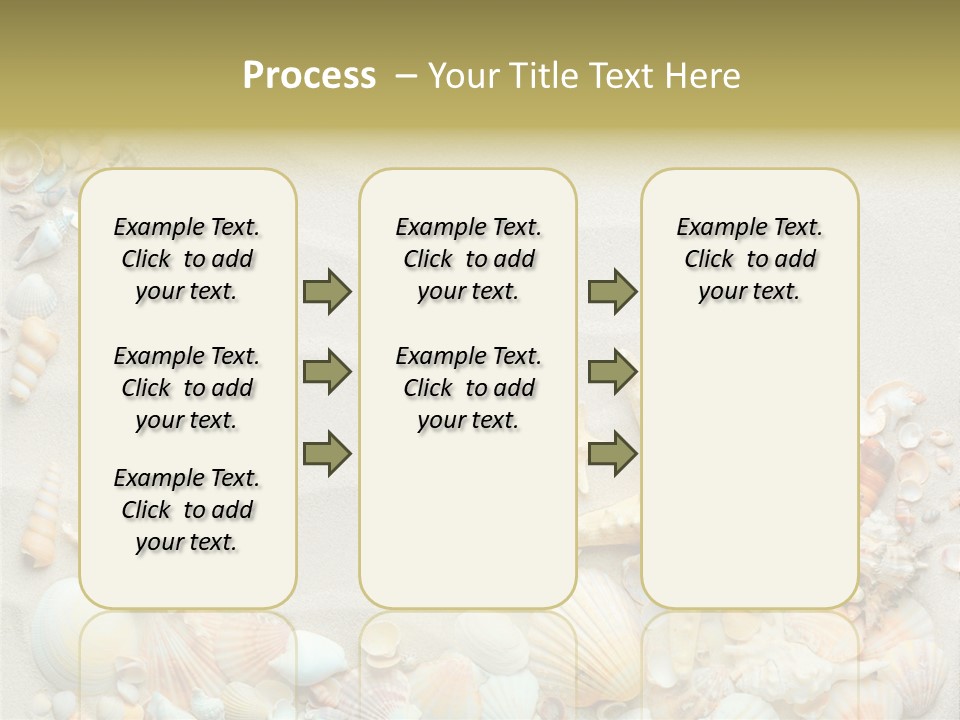 Process – Your Title Text Here

Example Text. Click to add your text.

Example Text. Click to add your text.

Example Text. Click to add your text.

Example Text. Click to add your text.

Example Text. Click to add your text.

Example Text. Click to add your text.